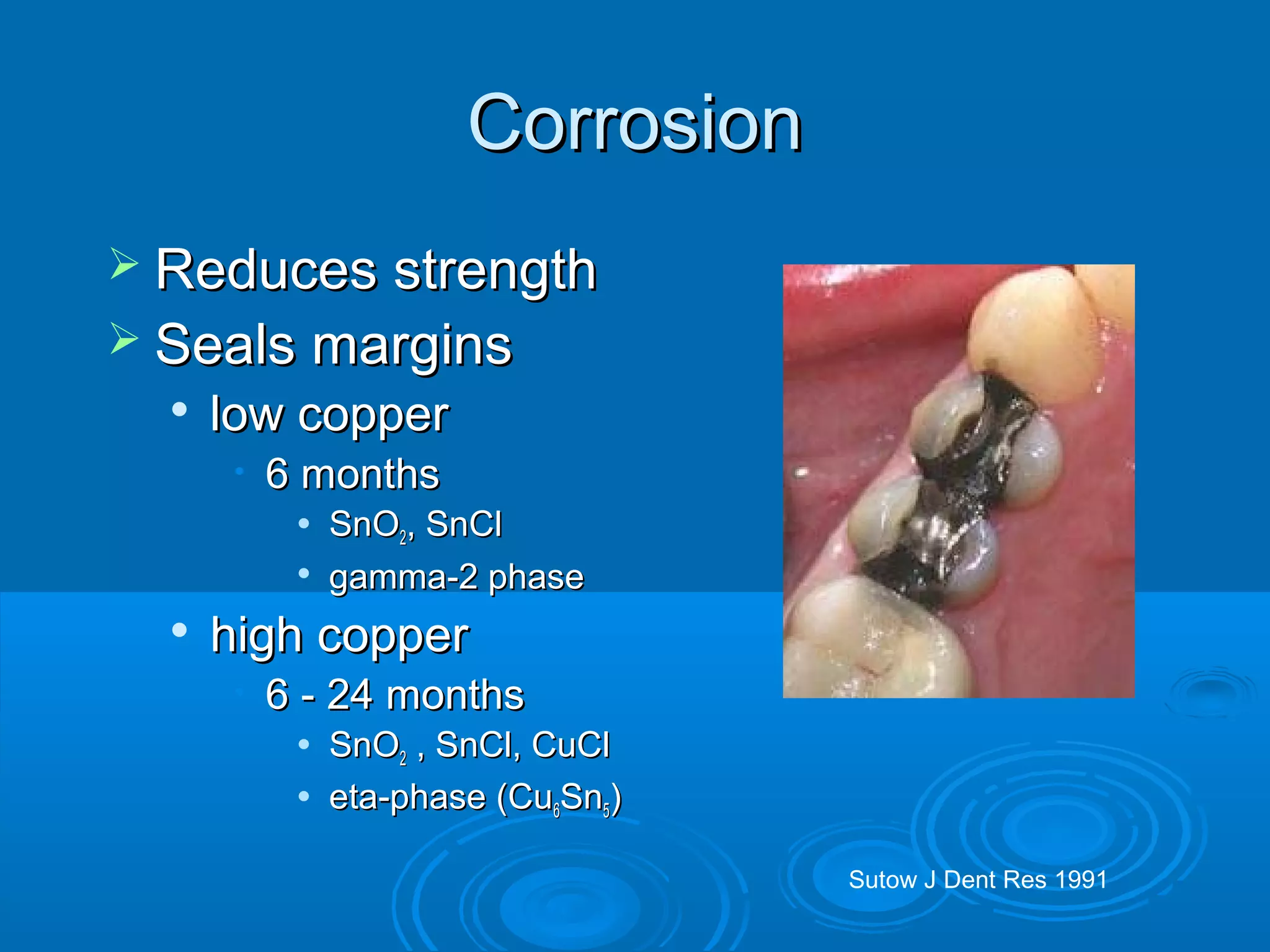 Corrosion

➢ Reduces strength
➢ Seals margins
• low copper
• 6 months
• $SnO_2$, SnCl
• gamma-2 phase
• high copper
• 6 - 24 months
• $SnO_2$ , SnCl, CuCl
• eta-phase ($Cu_6Sn_5$)

Sutow J Dent Res 1991